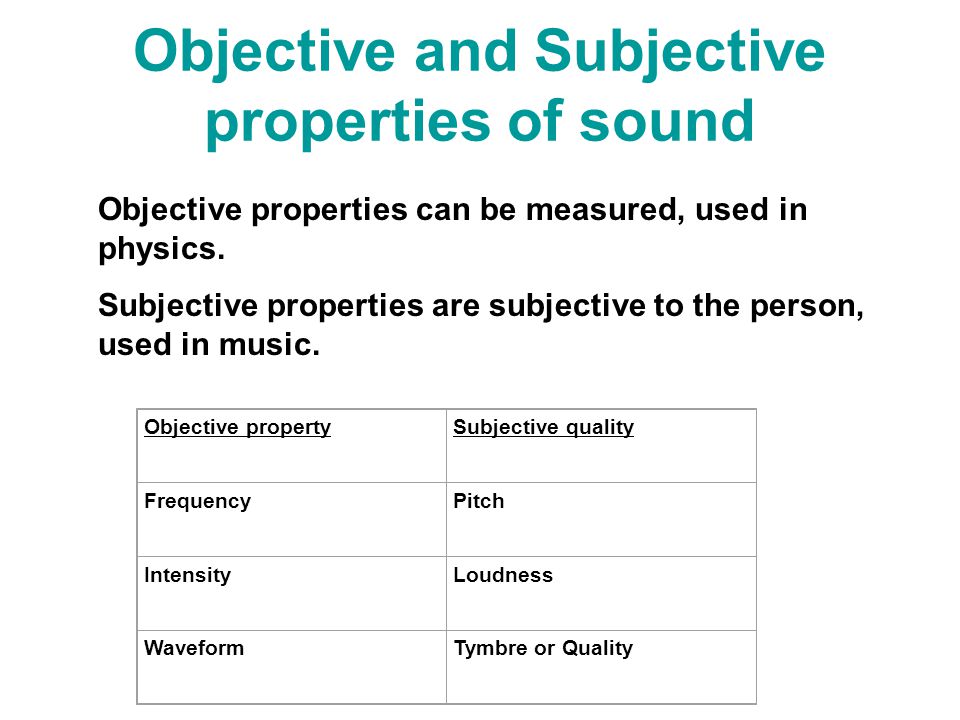 Objective and Subjective properties of sound

Objective properties can be measured, used in physics.

Subjective properties are subjective to the person, used in music.

| Objective property | Subjective quality |
|---|---|
| Frequency | Pitch |
| Intensity | Loudness |
| Waveform | Tymbre or Quality |